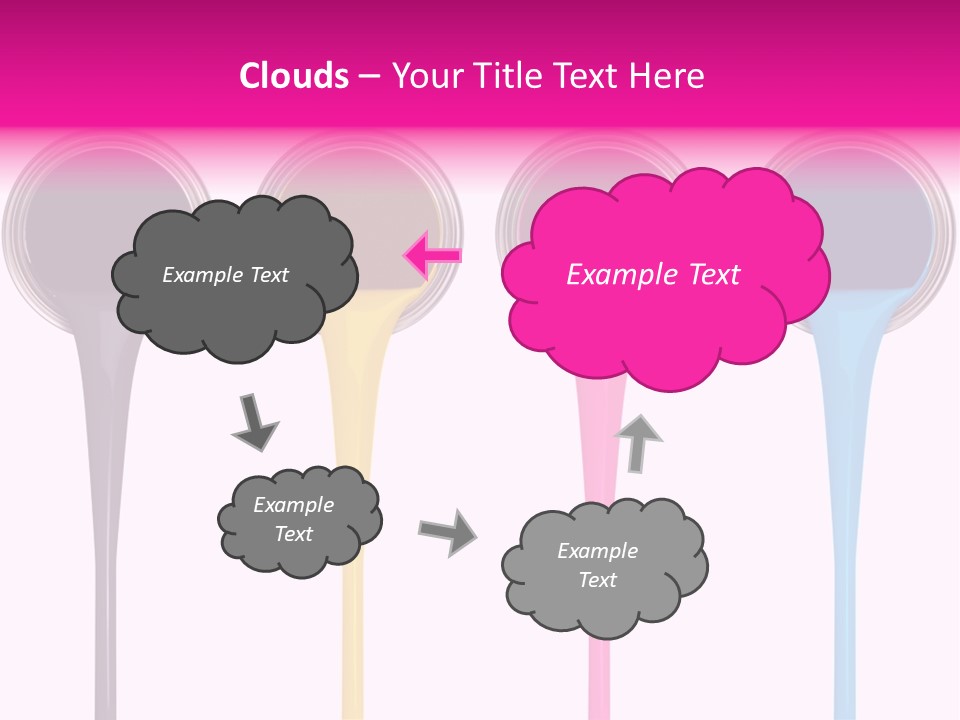 Clouds – Your Title Text Here

Example Text

Example Text

Example Text

Example Text